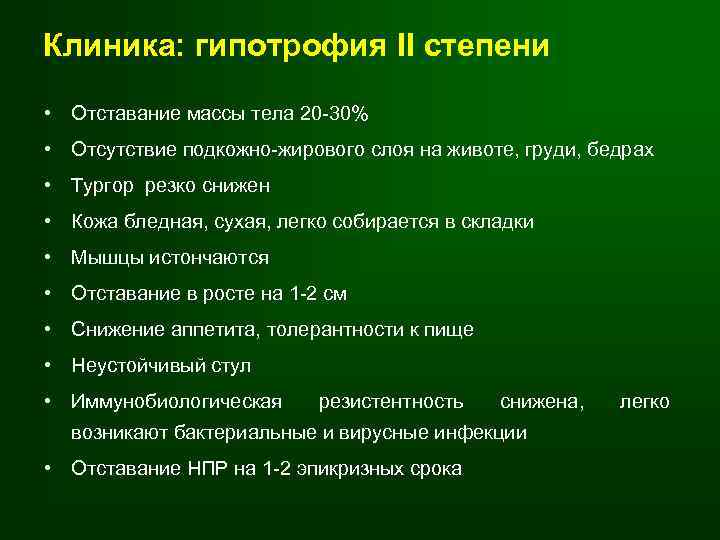 Клиника: гипотрофия II степени

• Отставание массы тела 20-30%
• Отсутствие подкожно-жирового слоя на животе, груди, бедрах
• Тургор резко снижен
• Кожа бледная, сухая, легко собирается в складки
• Мышцы истончаются
• Отставание в росте на 1-2 см
• Снижение аппетита, толерантности к пище
• Неустойчивый стул
• Иммунобиологическая резистентность снижена, легко возникают бактериальные и вирусные инфекции
• Отставание НПР на 1-2 эпикризных срока